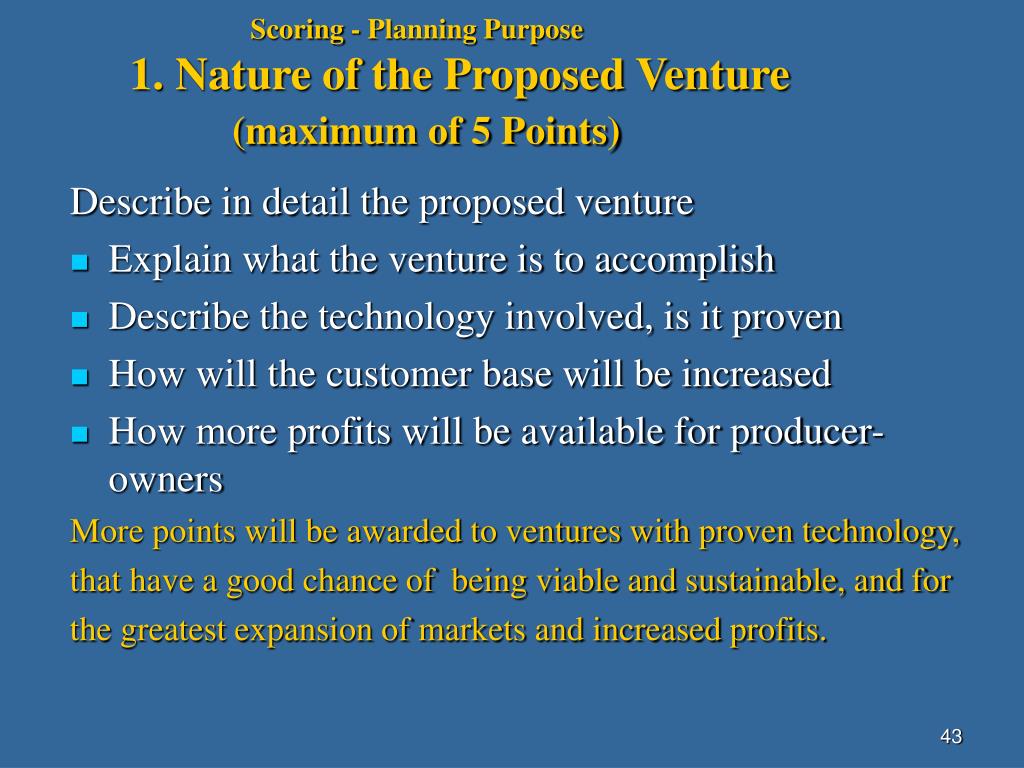 Scoring - Planning Purpose
1. Nature of the Proposed Venture
(maximum of 5 Points)

Describe in detail the proposed venture

- Explain what the venture is to accomplish
- Describe the technology involved, is it proven
- How will the customer base will be increased
- How more profits will be available for producer-owners

More points will be awarded to ventures with proven technology, that have a good chance of being viable and sustainable, and for the greatest expansion of markets and increased profits.

43